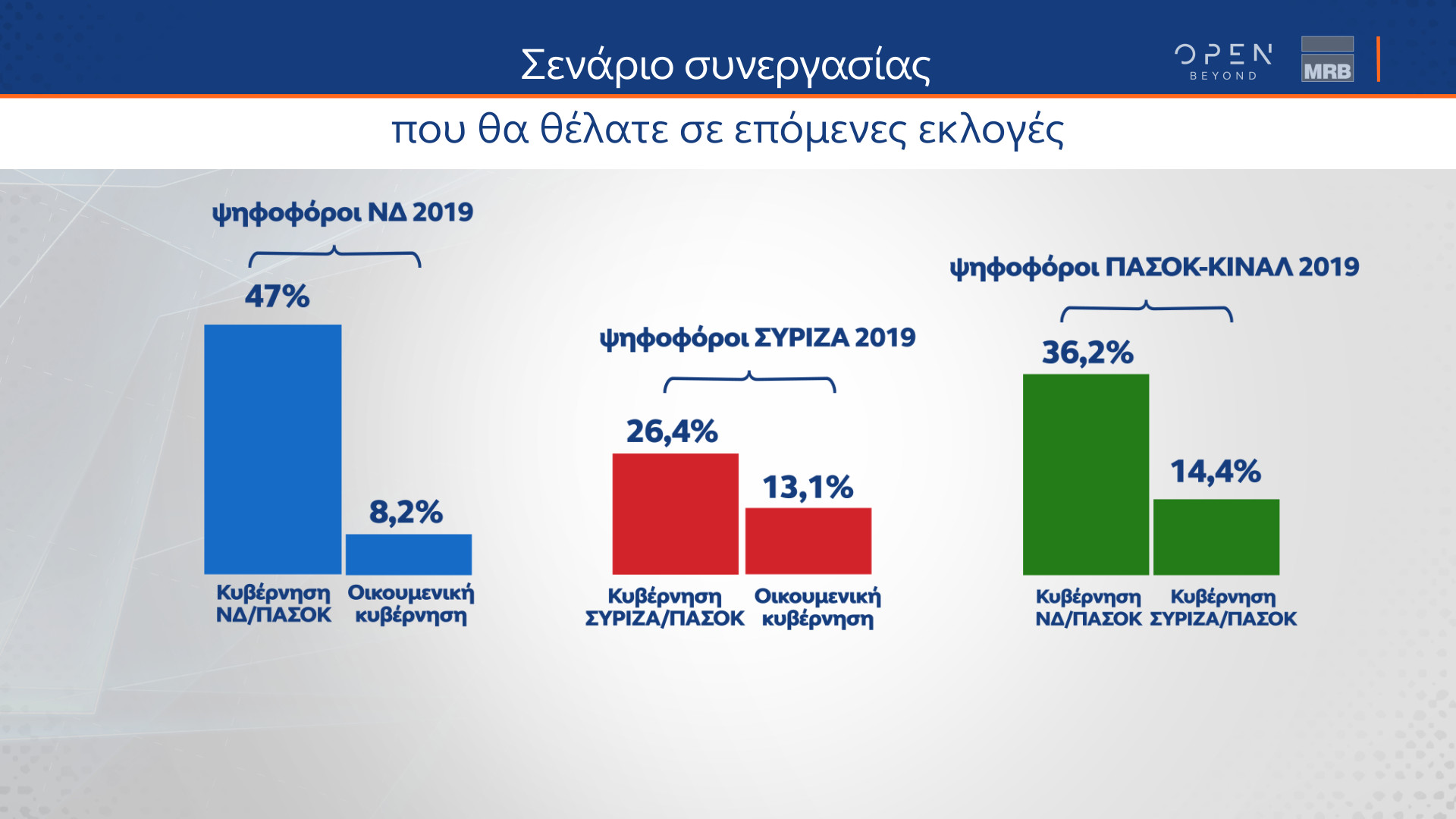 Σενάριο συνεργασίας

OPEN BEYOND

MRB

που θα θέλατε σε επόμενες εκλογές

ψηφοφόροι ΝΔ 2019

47%

8,2%

Κυβέρνηση ΝΔ/ΠΑΣΟΚ

Οικουμενική κυβέρνηση

ψηφοφόροι ΣΥΡΙΖΑ 2019

26,4%

13,1%

Κυβέρνηση ΣΥΡΙΖΑ/ΠΑΣΟΚ

Οικουμενική κυβέρνηση

ψηφοφόροι ΠΑΣΟΚ-ΚΙΝΑΛ 2019

36,2%

14,4%

Κυβέρνηση ΝΔ/ΠΑΣΟΚ

Κυβέρνηση ΣΥΡΙΖΑ/ΠΑΣΟΚ